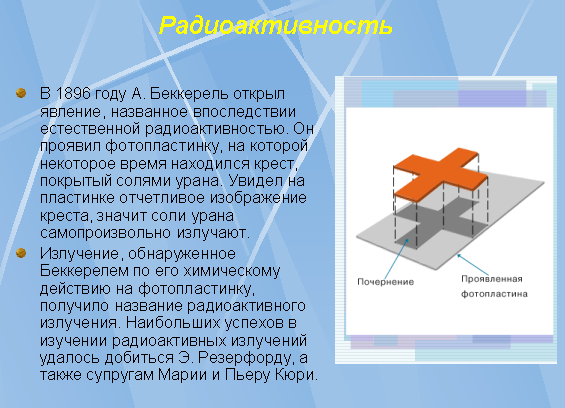 Радиоактивность

В 1896 году А. Беккерель открыл явление, названное впоследствии естественной радиоактивностью. Он проявил фотопластинку, на которой некоторое время находился крест, покрытый солями урана. Увидел на пластинке отчетливое изображение креста, значит соли урана самопроизвольно излучают.

Излучение, обнаруженное Беккерелем по его химическому действию на фотопластинку, получило название радиоактивного излучения. Наибольших успехов в изучении радиоактивных излучений удалось добиться Э. Резерфорду, а также супругам Марии и Пьеру Кюри.

Почернение

Проявленная фотопластина